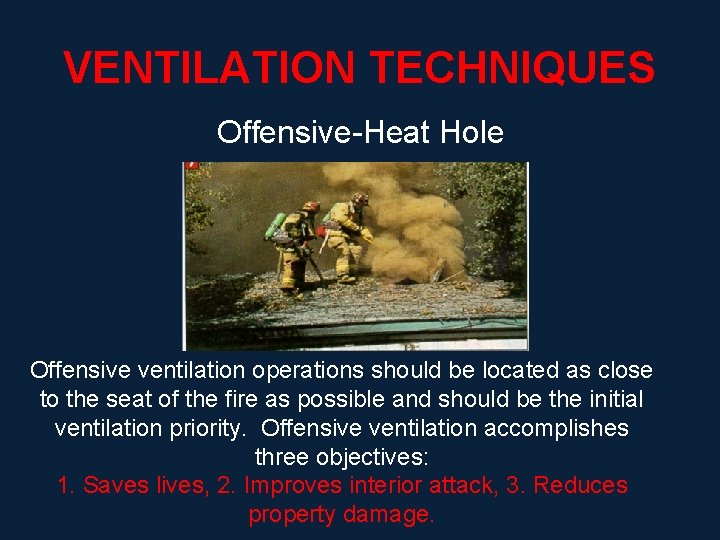 VENTILATION TECHNIQUES

Offensive-Heat Hole

Offensive ventilation operations should be located as close to the seat of the fire as possible and should be the initial ventilation priority. Offensive ventilation accomplishes three objectives:

1. Saves lives, 2. Improves interior attack, 3. Reduces property damage.